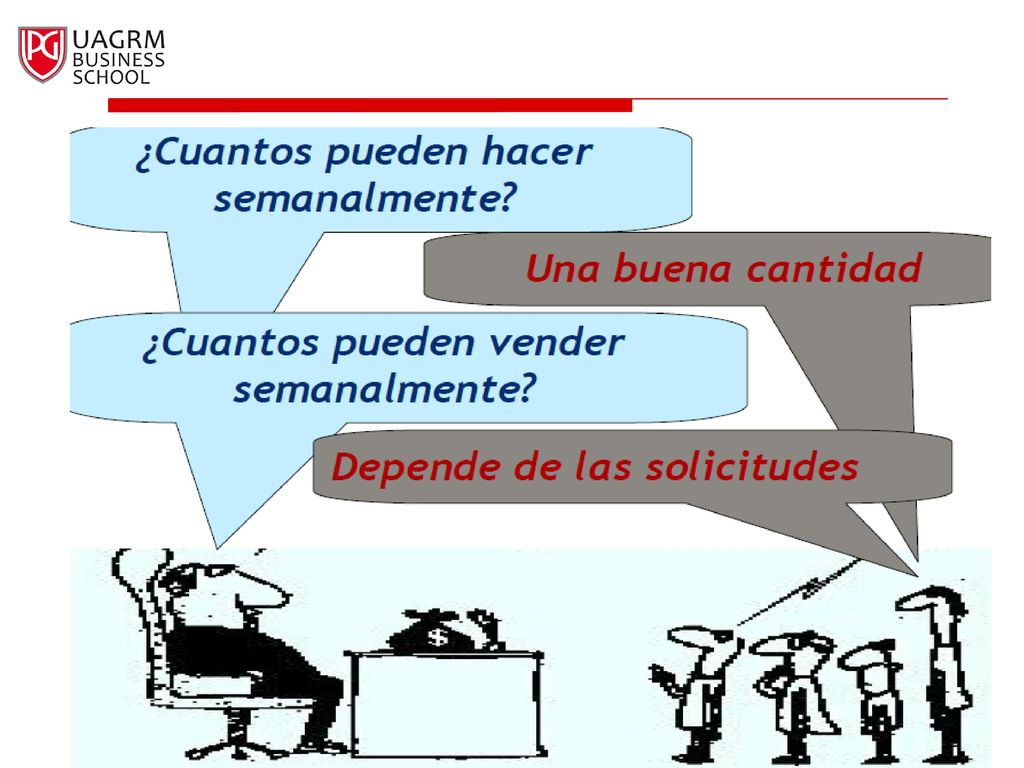 PG UAGRM BUSINESS SCHOOL

¿Cuantos pueden hacer semanalmente?

Una buena cantidad

¿Cuantos pueden vender semanalmente?

Depende de las solicitudes

$